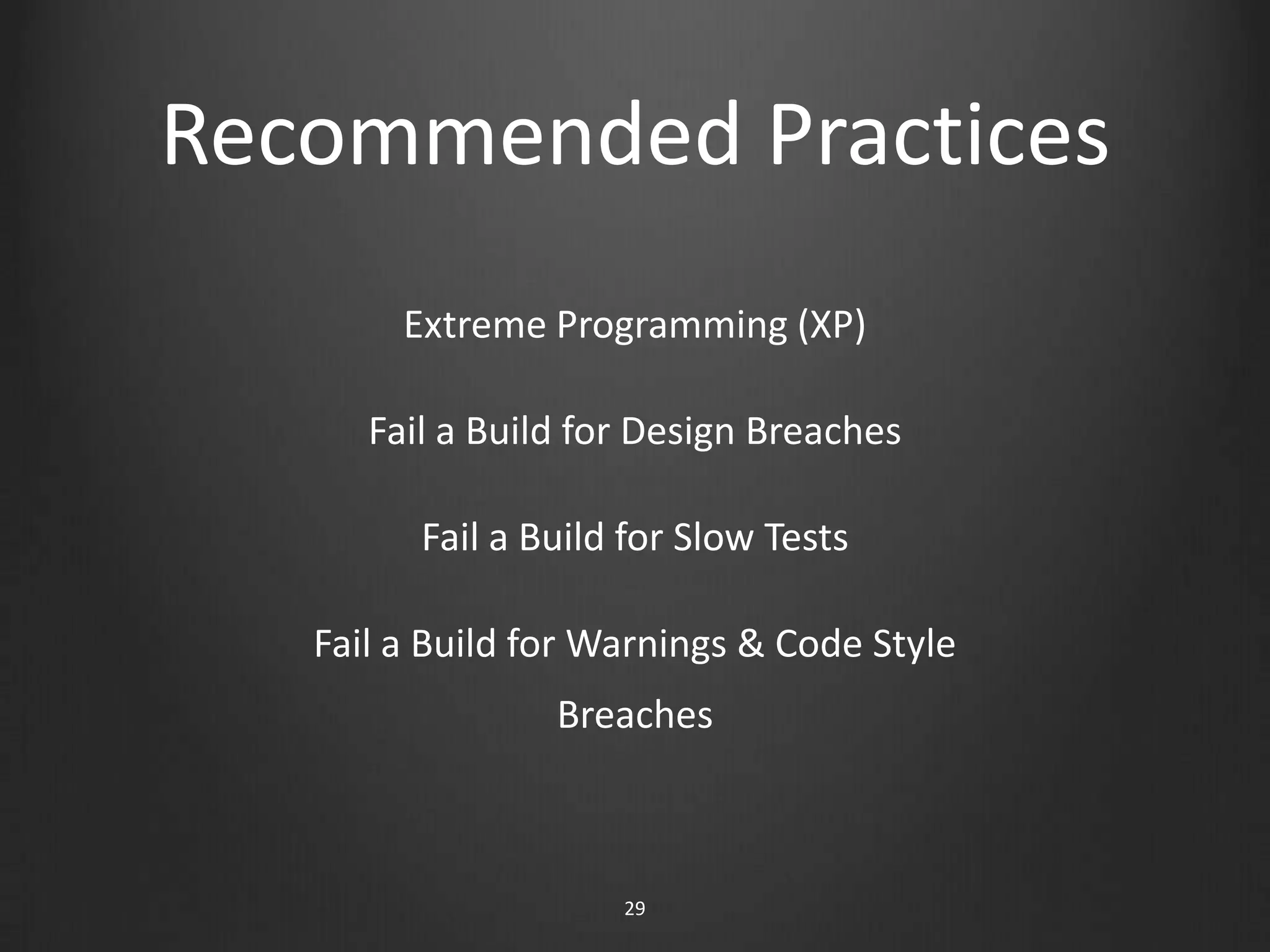 Recommended Practices

Extreme Programming (XP)

Fail a Build for Design Breaches

Fail a Build for Slow Tests

Fail a Build for Warnings & Code Style Breaches

29